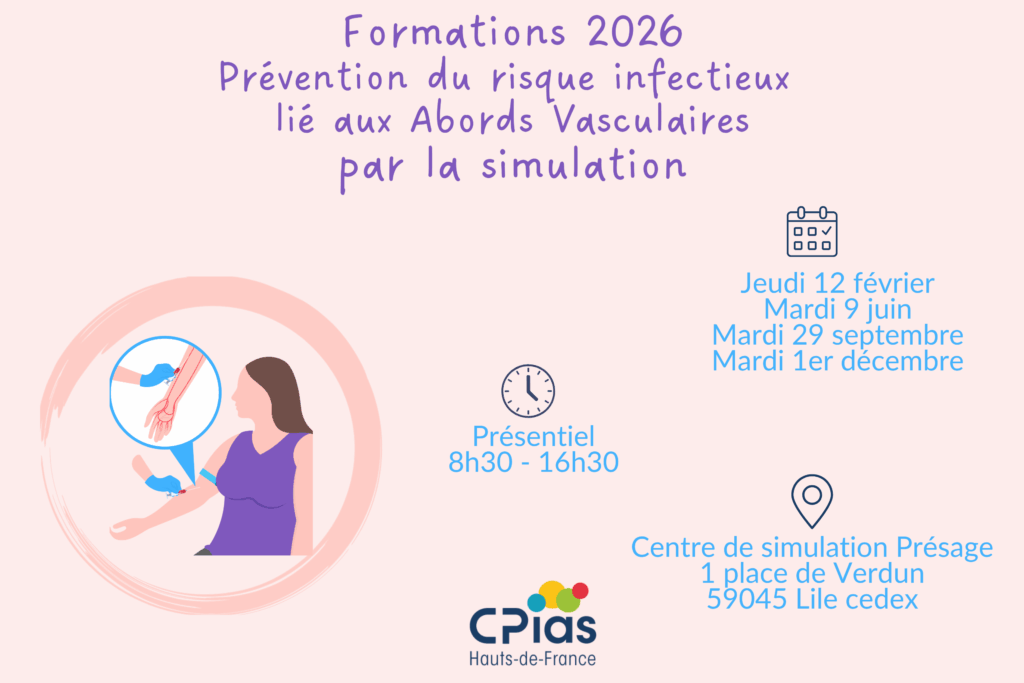 Formations 2026
Prévention du risque infectieux lié aux Abords Vasculaires par la simulation

Jeudi 12 février
Mardi 9 juin
Mardi 29 septembre
Mardi 1er décembre

Présentiel
8h30 - 16h30

Centre de simulation Présage
1 place de Verdun
59045 Lile cedex

CPias
Hauts-de-France